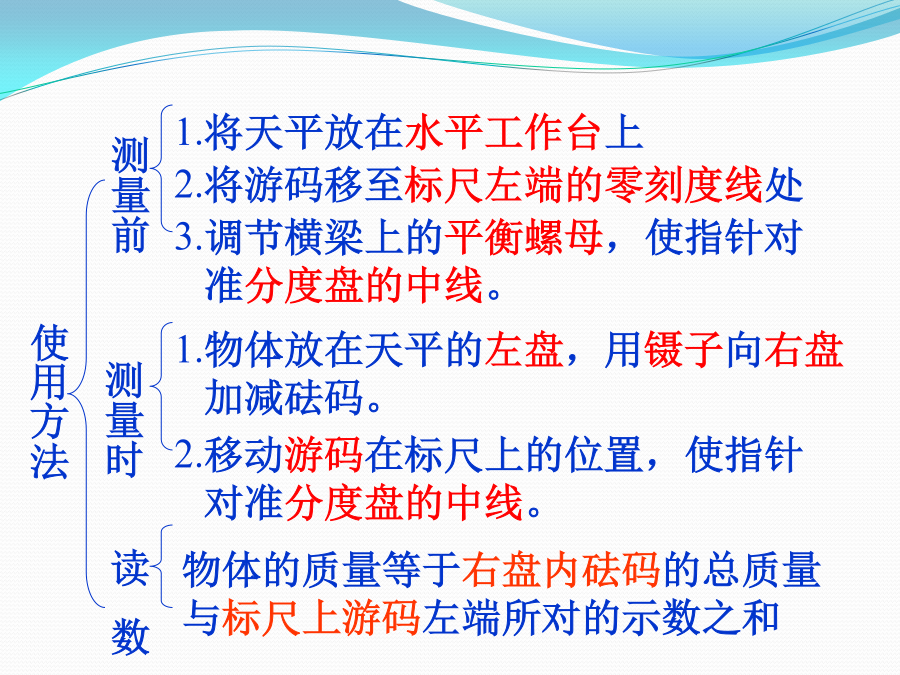 使用方法

测量前
1.将天平放在水平工作台上
2.将游码移至标尺左端的零刻度线处
3.调节横梁上的平衡螺母，使指针对准分度盘的中线。

测量时
1.物体放在天平的左盘，用镊子向右盘加减砝码。
2.移动游码在标尺上的位置，使指针对准分度盘的中线。

读数
物体的质量等于右盘内砝码的总质量与标尺上游码左端所对的示数之和